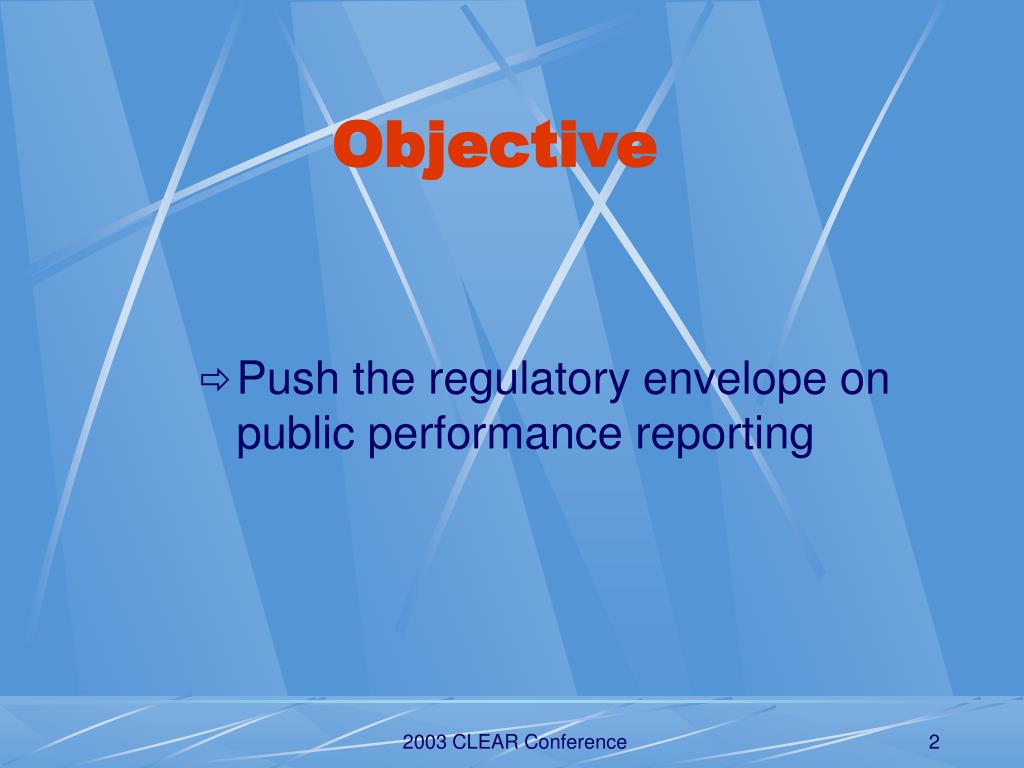 Objective

⇨ Push the regulatory envelope on public performance reporting

2003 CLEAR Conference

2